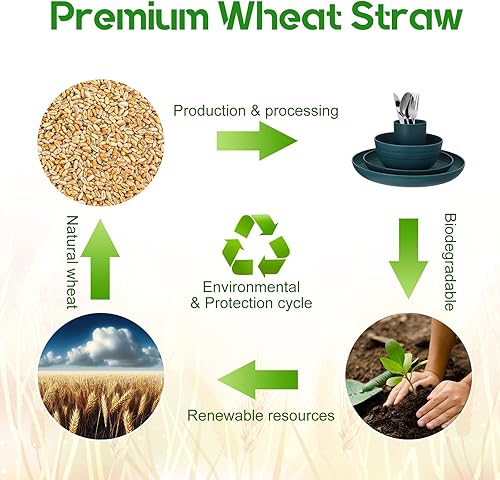 Premium Wheat Straw

Production & processing

Natural wheat

Environmental & Protection cycle

Biodegradable

Renewable resources